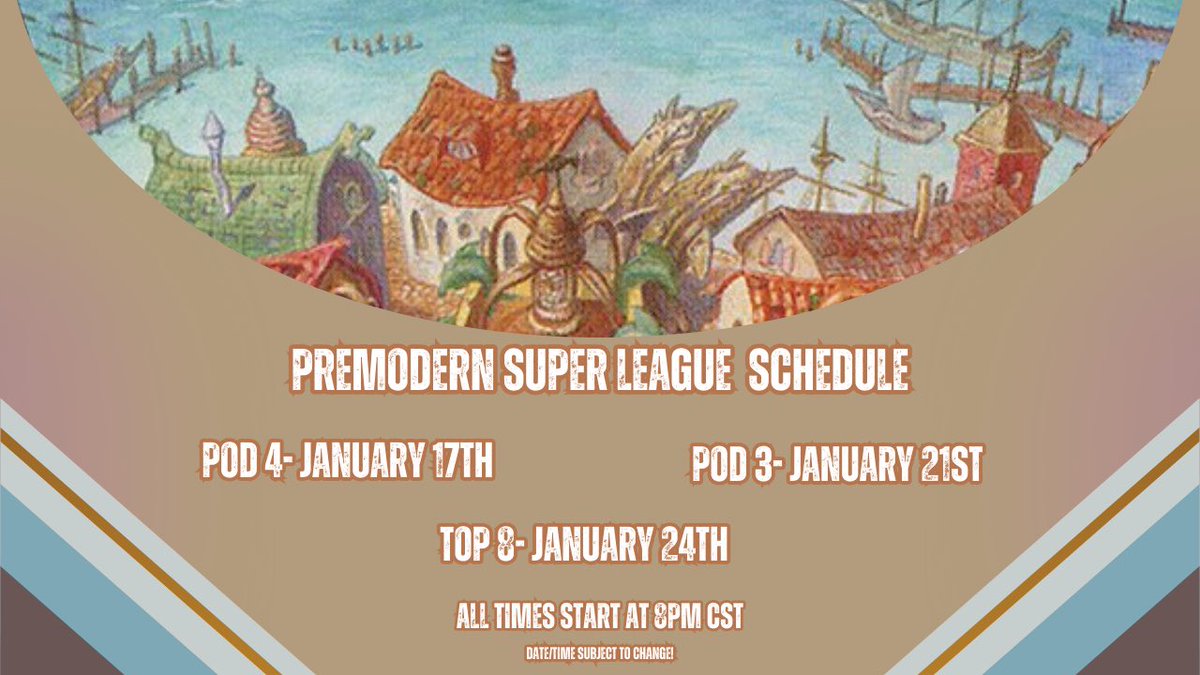 PREMODERN SUPER LEAGUE SCHEDULE

POD 4- JANUARY 17TH

POD 3- JANUARY 21ST

TOP 8- JANUARY 24TH

ALL TIMES START AT 8PM CST

DATE/TIME SUBJECT TO CHANGE!